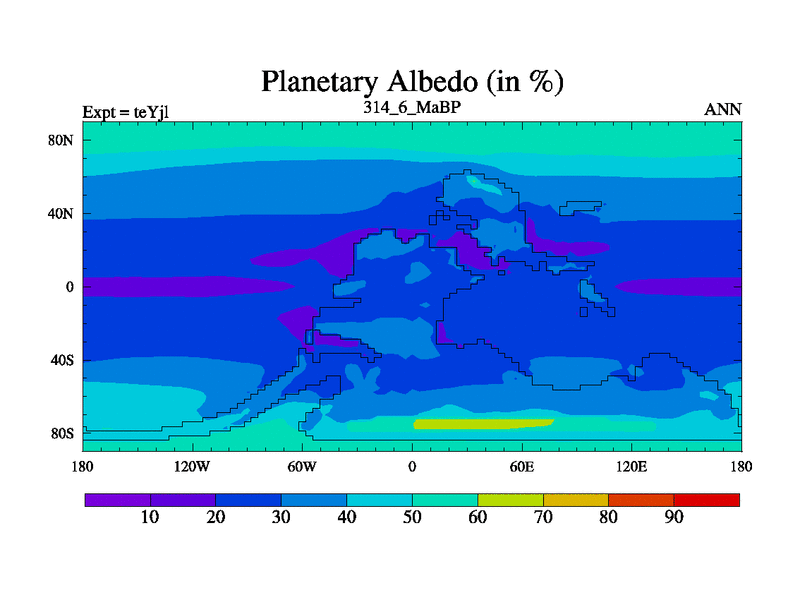 Planetary Albedo (in %)

Expt = teYjl

314_6_MaBP

ANN

80N

40N

0

40S

80S

180

120W

60W

0

60E

120E

180

10

20

30

40

50

60

70

80

90